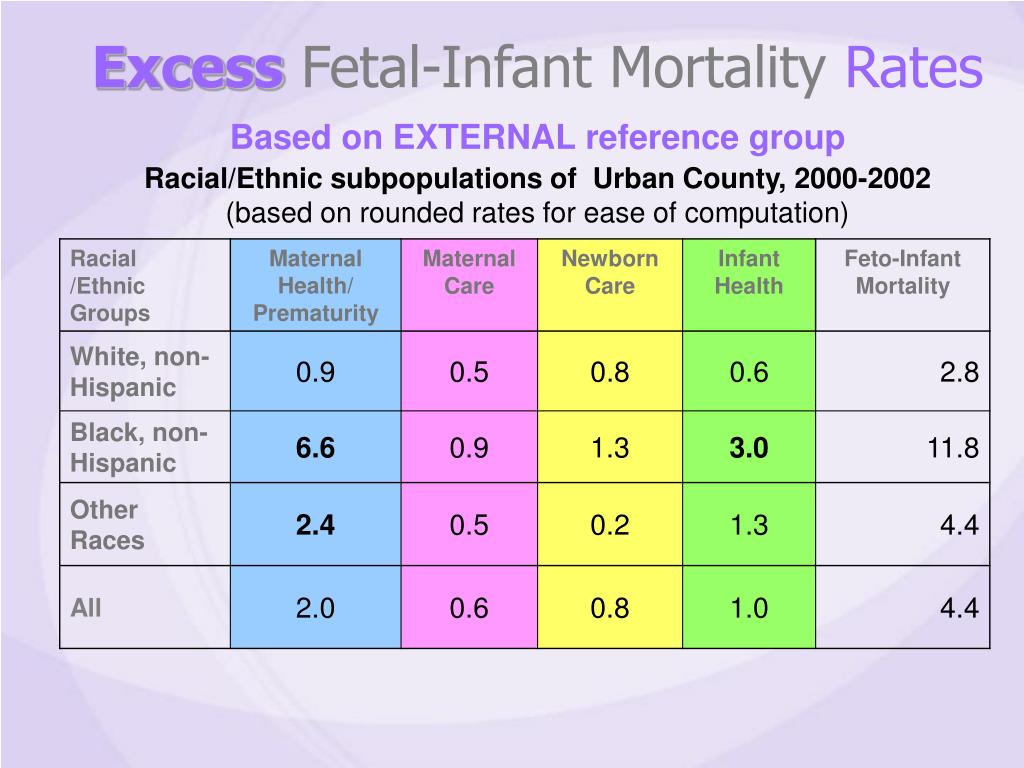 Excess Fetal-Infant Mortality Rates

Based on EXTERNAL reference group

Racial/Ethnic subpopulations of Urban County, 2000-2002
(based on rounded rates for ease of computation)

| Racial /Ethnic Groups | Maternal Health/ Prematurity | Maternal Care | Newborn Care | Infant Health | Feto-Infant Mortality |
|---|---|---|---|---|---|
| White, non-Hispanic | 0.9 | 0.5 | 0.8 | 0.6 | 2.8 |
| Black, non-Hispanic | 6.6 | 0.9 | 1.3 | 3.0 | 11.8 |
| Other Races | 2.4 | 0.5 | 0.2 | 1.3 | 4.4 |
| All | 2.0 | 0.6 | 0.8 | 1.0 | 4.4 |